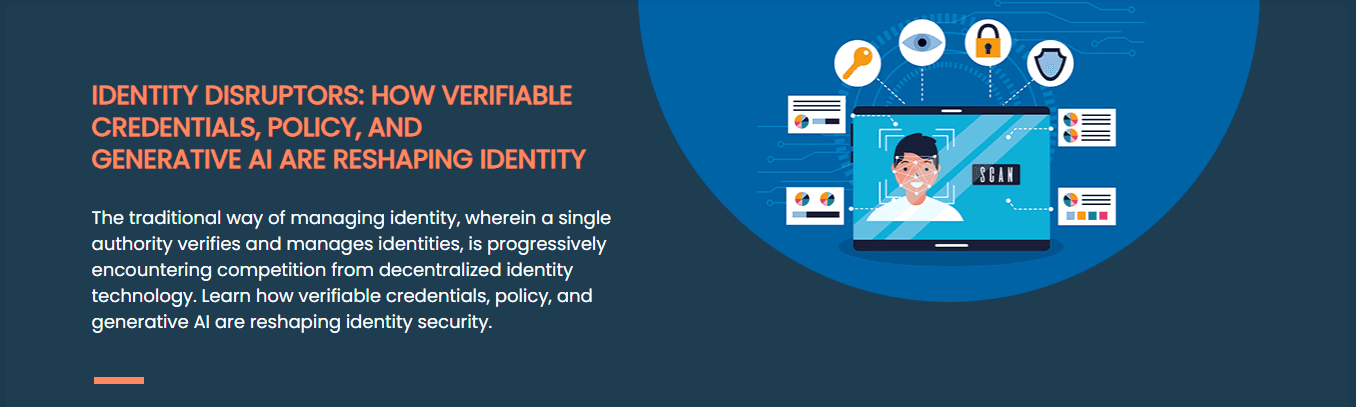 IDENTITY DISRUPTORS: HOW VERIFIABLE CREDENTIALS, POLICY, AND GENERATIVE AI ARE RESHAPING IDENTITY

The traditional way of managing identity, wherein a single authority verifies and manages identities, is progressively encountering competition from decentralized identity technology. Learn how verifiable credentials, policy, and generative AI are reshaping identity security.

SCAN